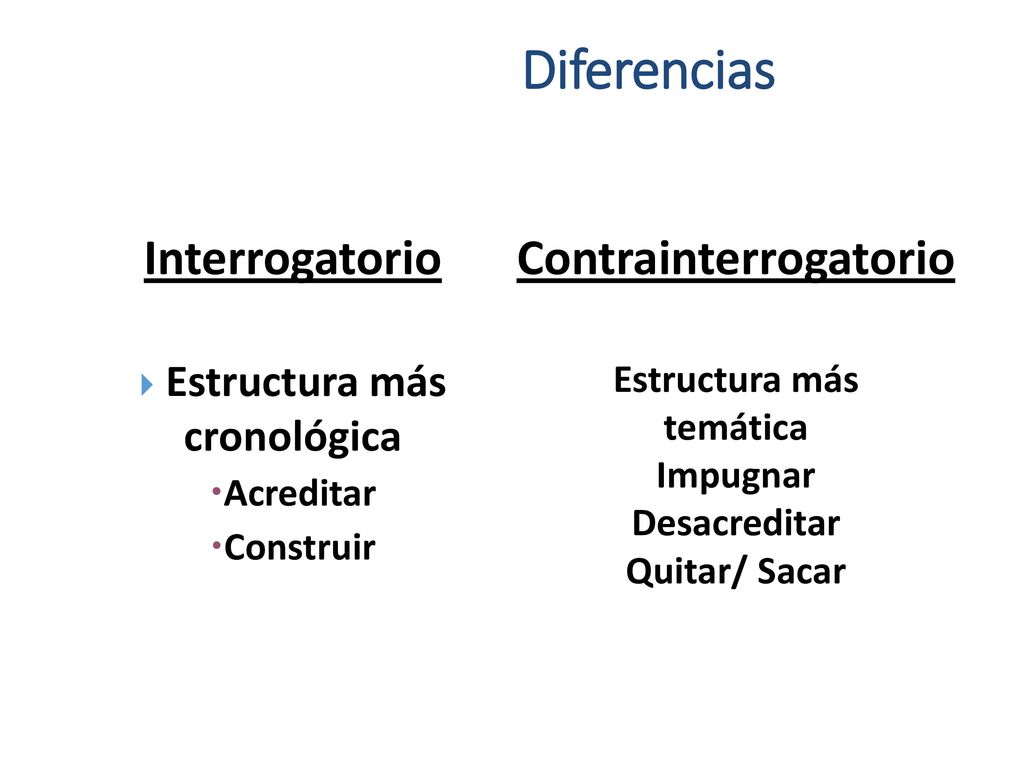 Diferencias

Interrogatorio

Estructura más cronológica

Acreditar

Construir

Contrainterrogatorio

Estructura más temática
Impugnar
Desacreditar
Quitar/ Sacar